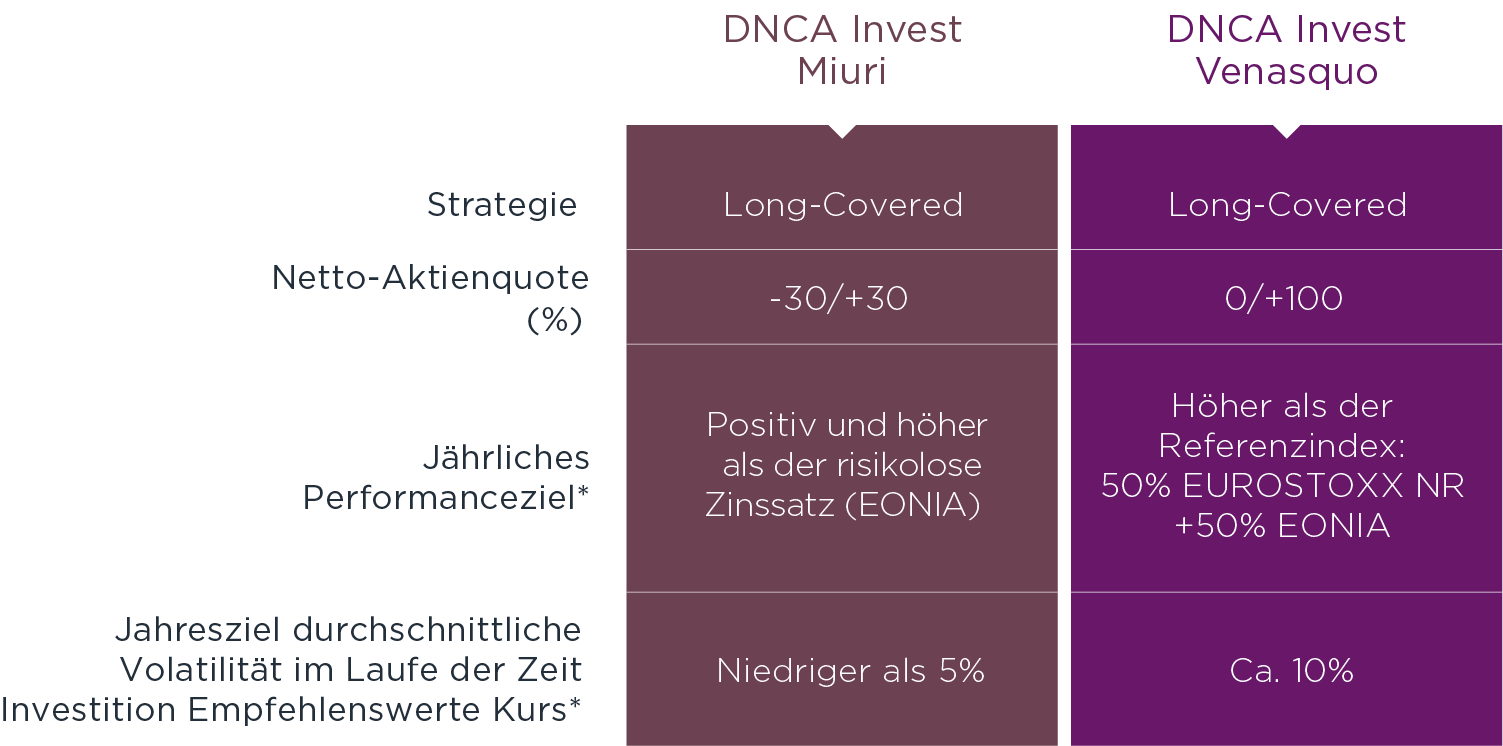 |  | DNCA Invest Miuri | DNCA Invest Venasquo |
|---|---|---|
| Strategie | Long-Covered | Long-Covered |
| Netto-Aktienquote (%) | -30/+30 | 0/+100 |
| Jährliches Performanceziel* | Positiv und höher als der risikolose Zinssatz (EONIA) | Höher als der Referenzindex: 50% EUROSTOXX NR +50% EONIA |
| Jahresziel durchschnittliche Volatilität im Laufe der Zeit Investition Empfehlenswerte Kurs* | Niedriger als 5% | Ca. 10% |